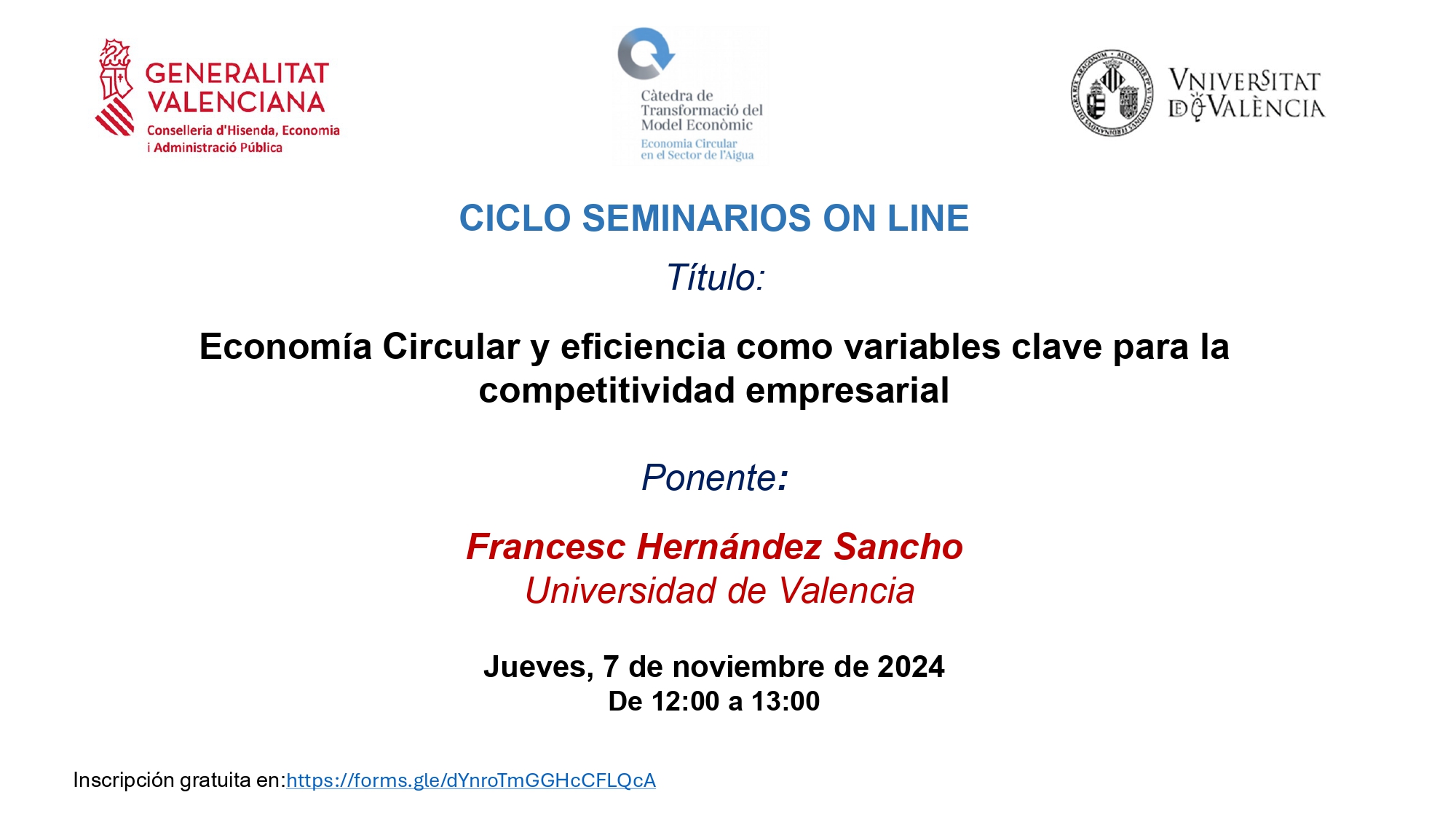 GENERALITAT VALENCIANA
Conselleria d'Hisenda, Economia i Administració Pública

Càtedra de Transformació del Model Econòmic
Economia Circular en el Sector de l'Aigua

VNIVERSITAT DE VALÈNCIA

CICLO SEMINARIOS ON LINE

Título:

Economía Circular y eficiencia como variables clave para la competitividad empresarial

Ponente:

Francesc Hernández Sancho
Universidad de Valencia

Jueves, 7 de noviembre de 2024
De 12:00 a 13:00

Inscripción gratuita en:https://forms.gle/dYnroTmGGHcCFLQcA